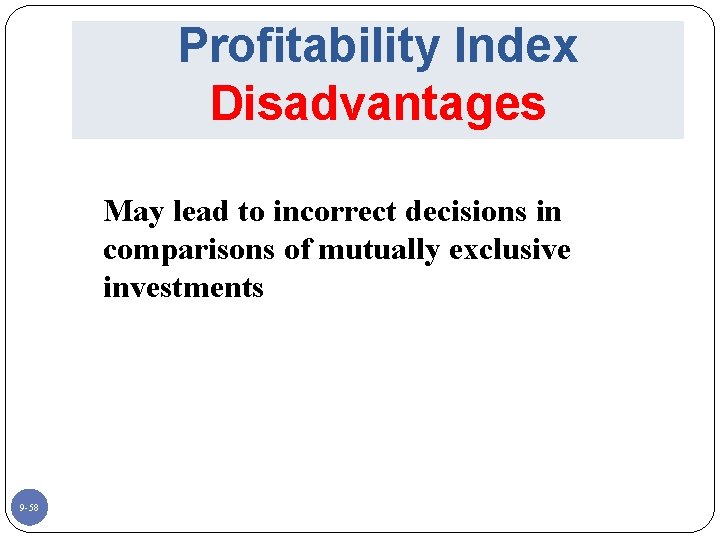 Profitability Index
Disadvantages

May lead to incorrect decisions in comparisons of mutually exclusive investments

9-58